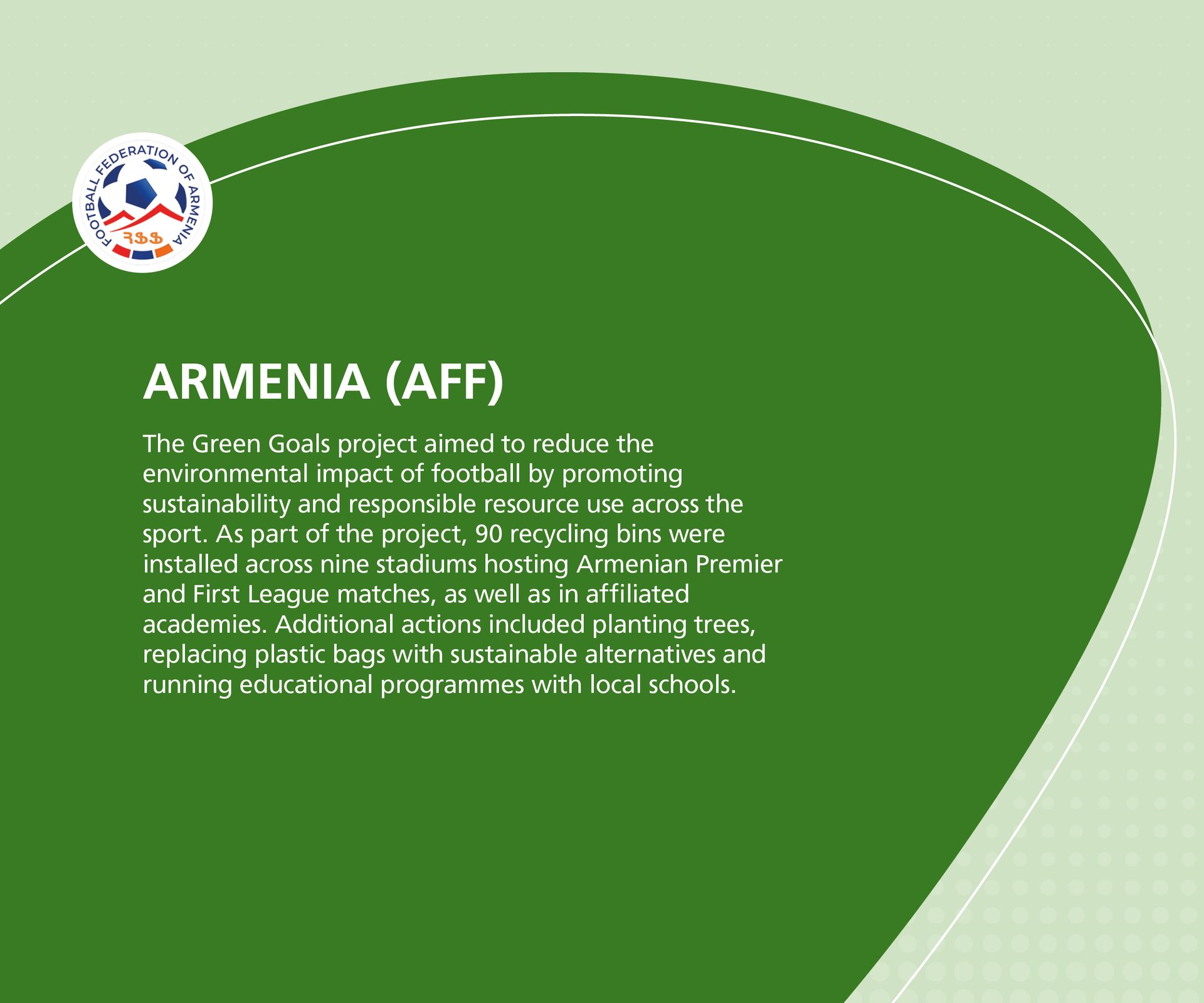 FOOTBALL FEDERATION OF ARMENIA
ՀՖՖ

ARMENIA (AFF)

The Green Goals project aimed to reduce the environmental impact of football by promoting sustainability and responsible resource use across the sport. As part of the project, 90 recycling bins were installed across nine stadiums hosting Armenian Premier and First League matches, as well as in affiliated academies. Additional actions included planting trees, replacing plastic bags with sustainable alternatives and running educational programmes with local schools.